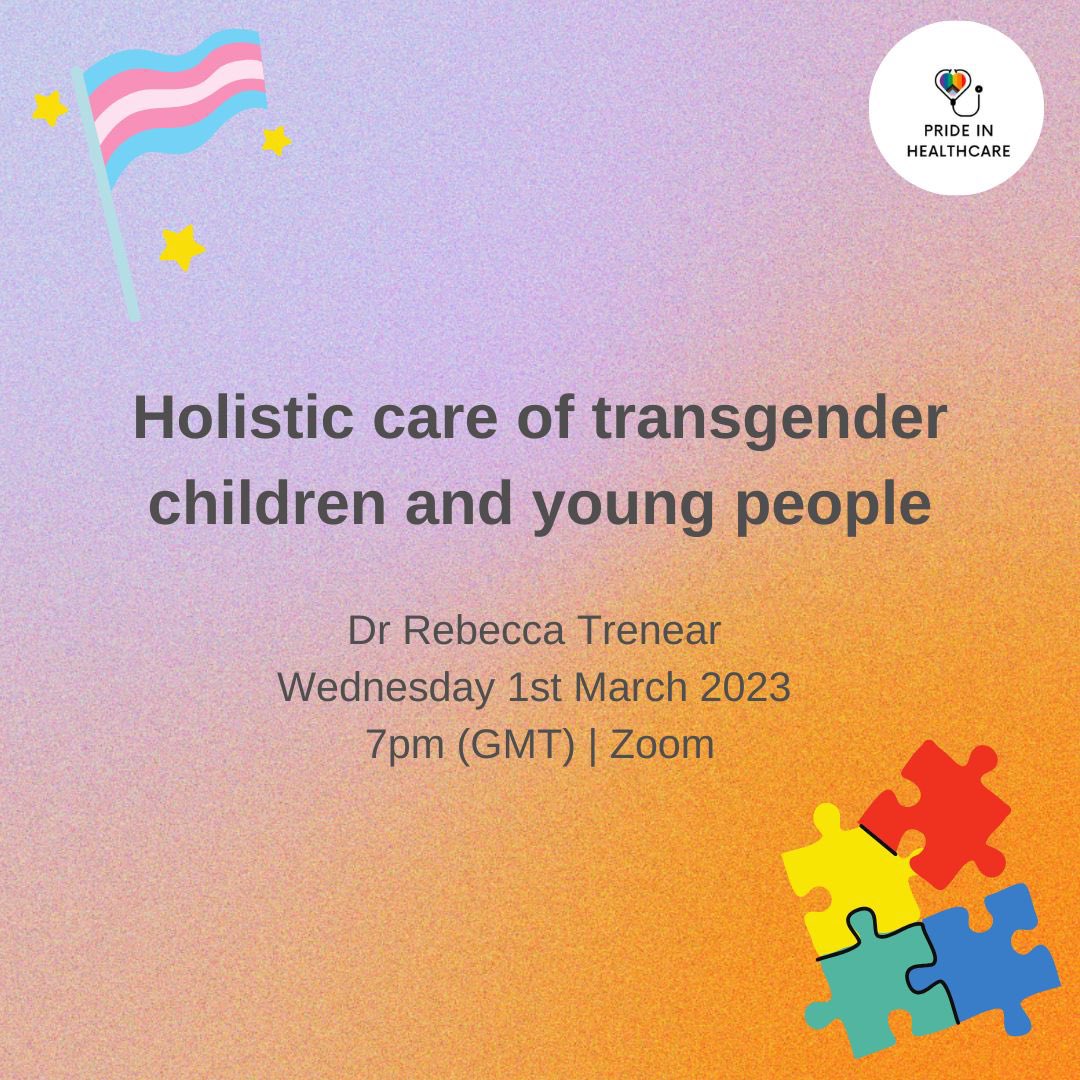 PRIDE IN HEALTHCARE

Holistic care of transgender children and young people

Dr Rebecca Trenear
Wednesday 1st March 2023
7pm (GMT) | Zoom